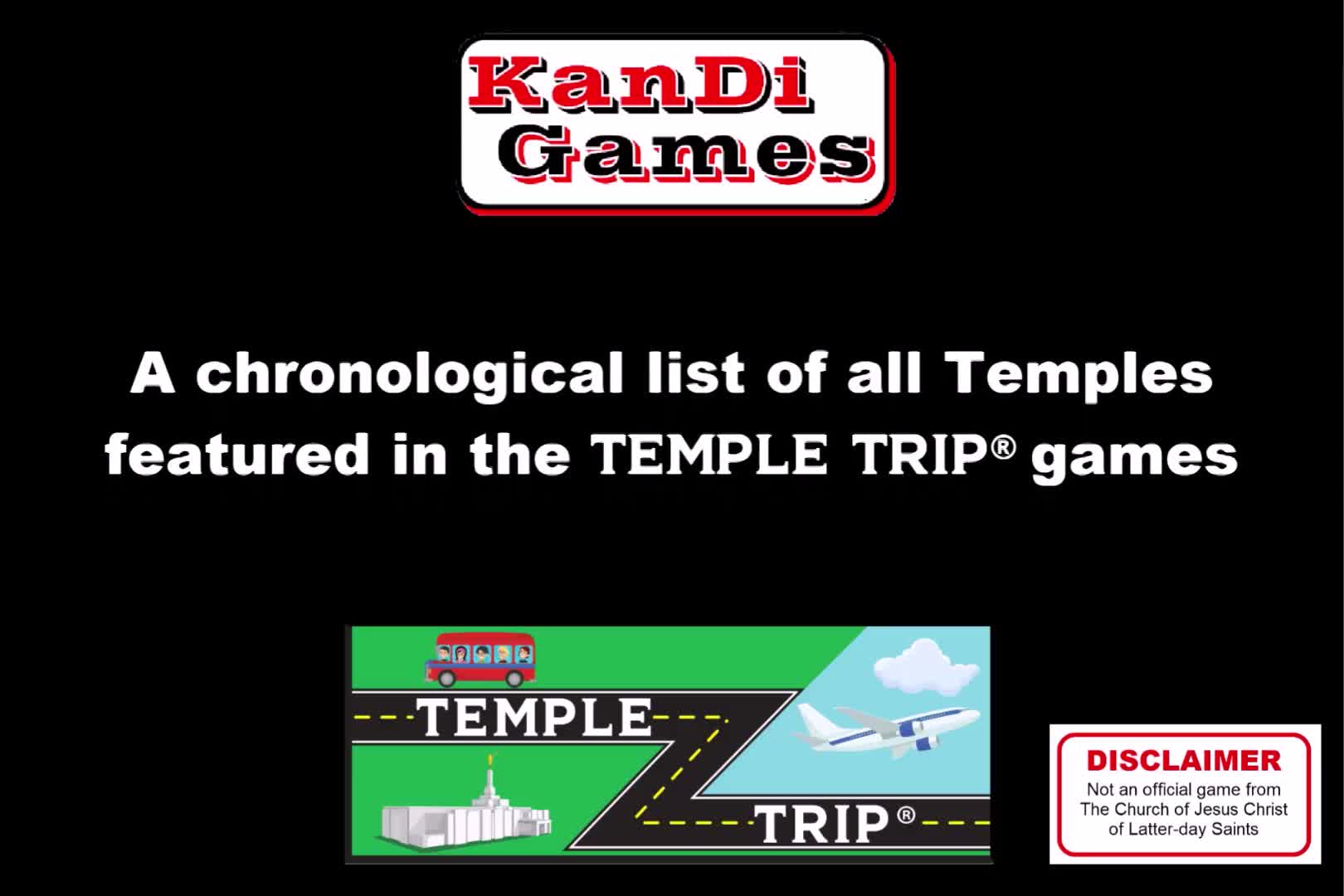 KanDi Games

A chronological list of all Temples featured in the TEMPLE TRIP® games

TEMPLE TRIP®

DISCLAIMER
Not an official game from The Church of Jesus Christ of Latter-day Saints